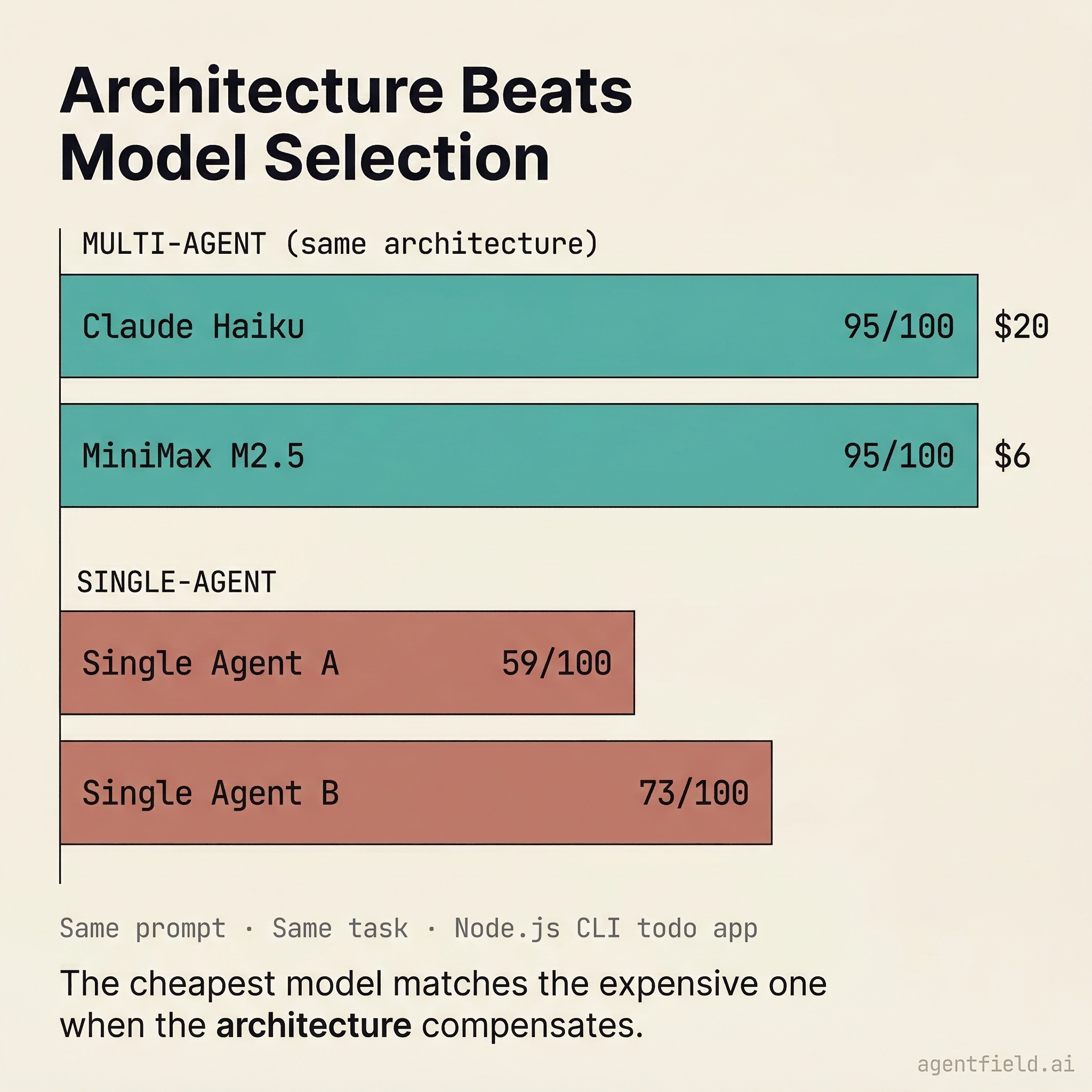 Architecture Beats Model Selection

MULTI-AGENT (same architecture)

Claude Haiku 95/100 $20

MiniMax M2.5 95/100 $6

SINGLE-AGENT

Single Agent A 59/100

Single Agent B 73/100

Same prompt · Same task · Node.js CLI todo app

The cheapest model matches the expensive one when the architecture compensates.

agentfield.ai